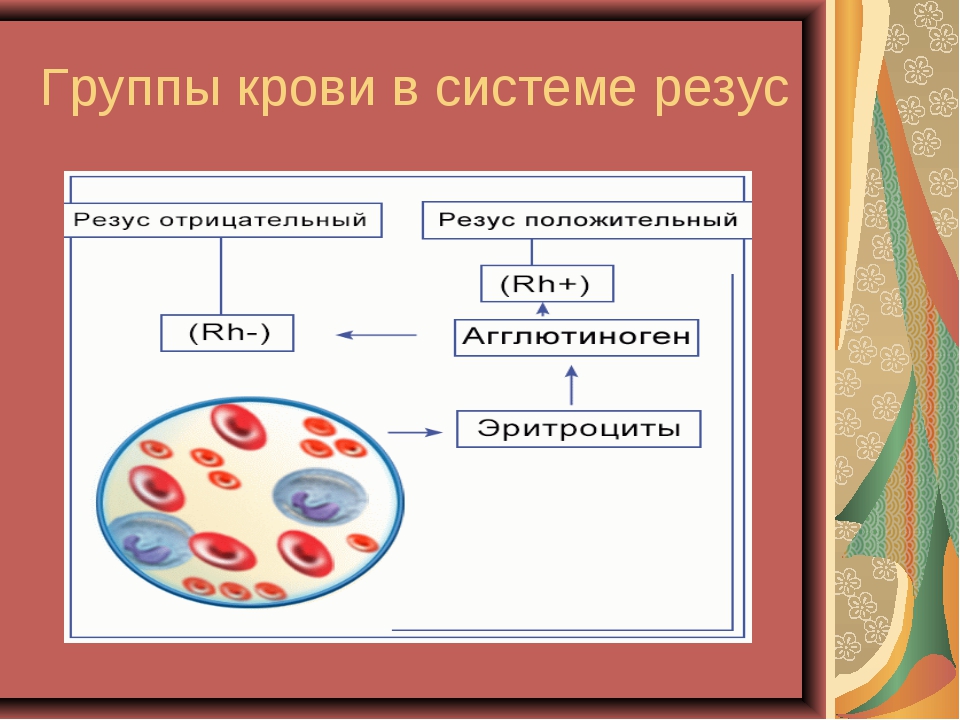 Группы крови в системе резус

Резус отрицательный

Резус положительный

(Rh+)

(Rh-)

Агглютиноген

Эритроциты